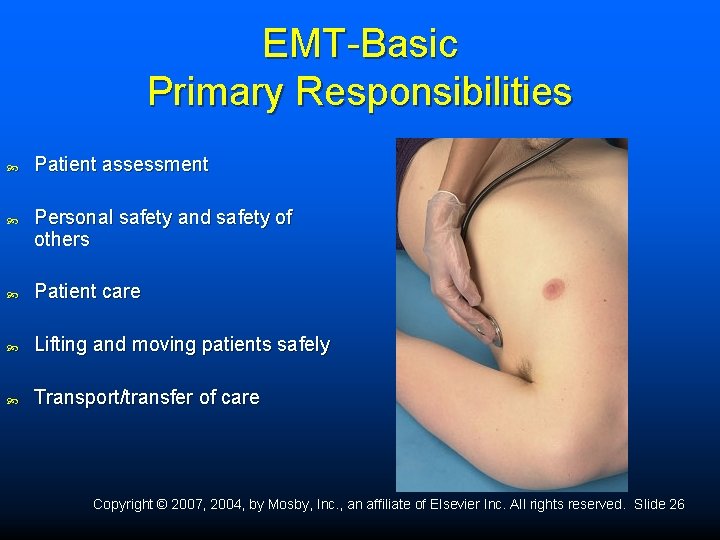 EMT-Basic
Primary Responsibilities

Patient assessment

Personal safety and safety of others

Patient care

Lifting and moving patients safely

Transport/transfer of care

Copyright © 2007, 2004, by Mosby, Inc., an affiliate of Elsevier Inc. All rights reserved. Slide 26